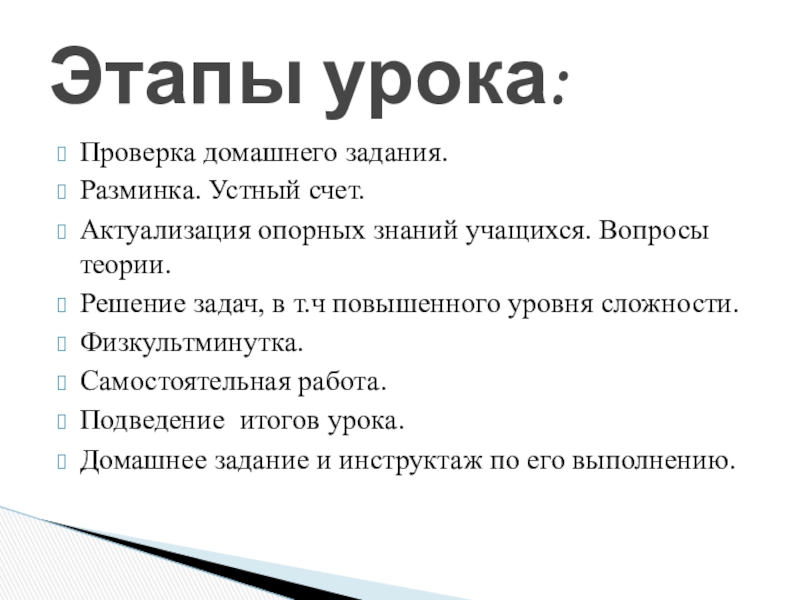 Этапы урока:

Проверка домашнего задания.

Разминка. Устный счет.

Актуализация опорных знаний учащихся. Вопросы теории.

Решение задач, в т.ч повышенного уровня сложности.

Физкультминутка.

Самостоятельная работа.

Подведение итогов урока.

Домашнее задание и инструктаж по его выполнению.